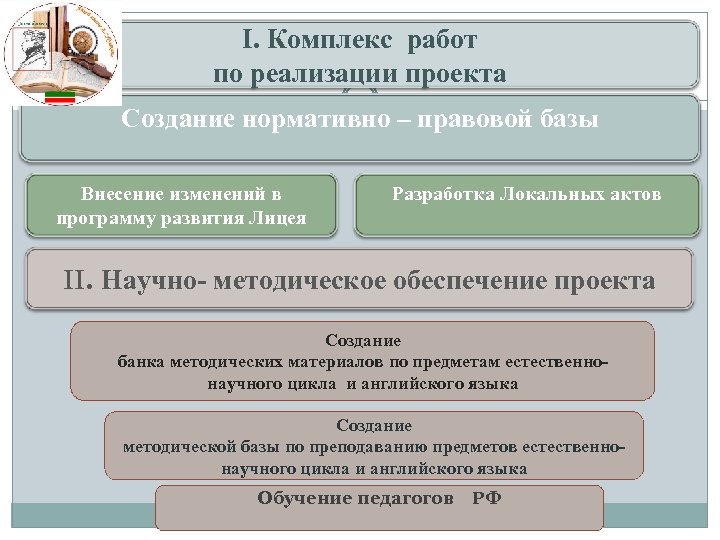 I. Комплекс работ по реализации проекта

Создание нормативно – правовой базы

Внесение изменений в программу развития Лицея

Разработка Локальных актов

II. Научно- методическое обеспечение проекта

Создание банка методических материалов по предметам естественно-научного цикла и английского языка

Создание методической базы по преподаванию предметов естественно-научного цикла и английского языка

Обучение педагогов РФ